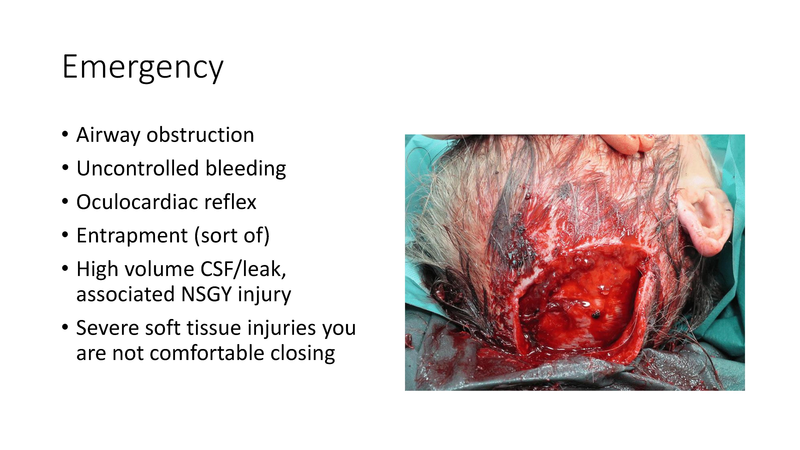 Emergency

• Airway obstruction
• Uncontrolled bleeding
• Oculocardiac reflex
• Entrapment (sort of)
• High volume CSF/leak, associated NSGY injury
• Severe soft tissue injuries you are not comfortable closing